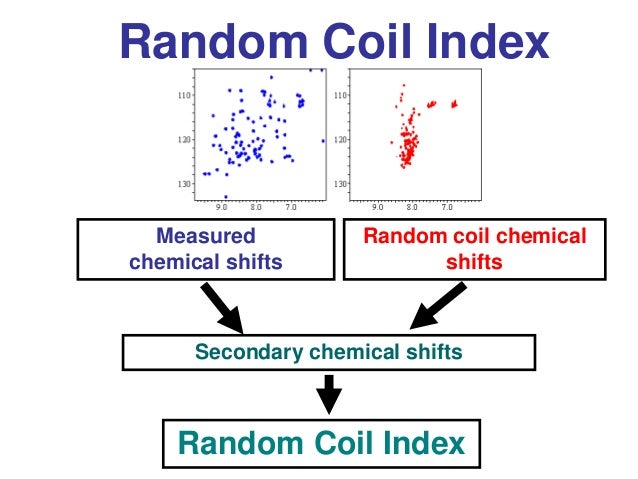 Random Coil Index

110
120
130
9.0
8.0
7.0

110
120
130
9.0
8.0
7.0

Measured chemical shifts

Random coil chemical shifts

Secondary chemical shifts

Random Coil Index